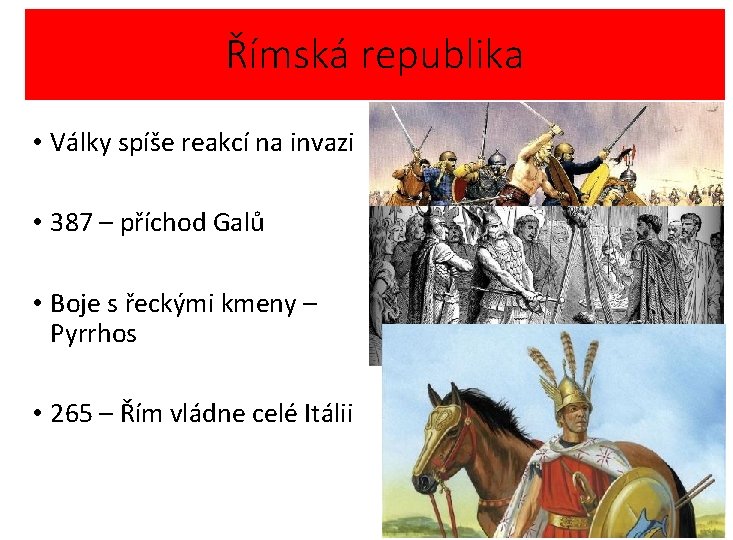 Římská republika

• Války spíše reakcí na invazi

• 387 – příchod Galů

• Boje s řeckými kmeny – Pyrrhos

• 265 – Řím vládne celé Itálii